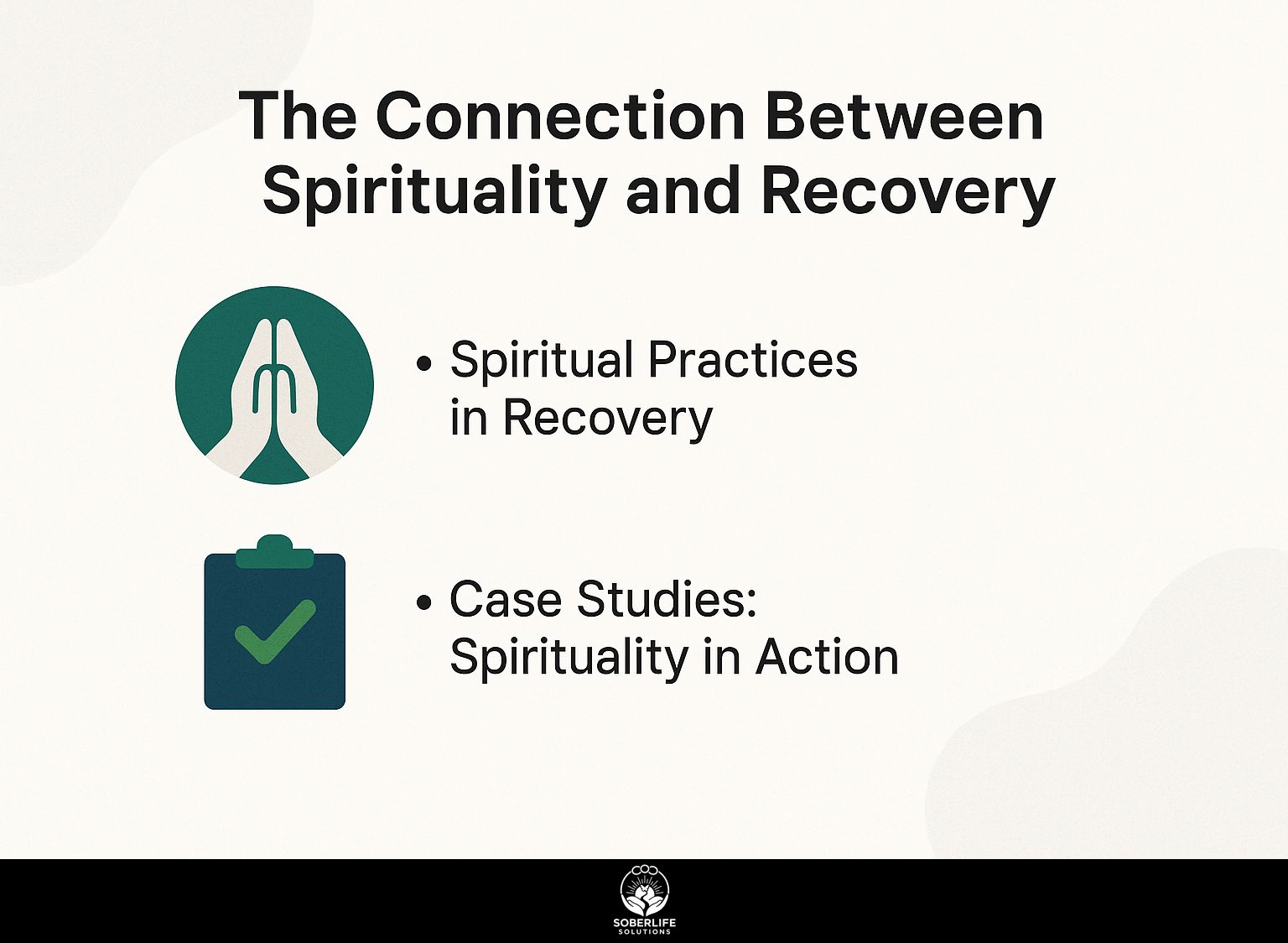 The Connection Between Spirituality and Recovery

• Spiritual Practices in Recovery

• Case Studies: Spirituality in Action

SOBERLIFE
SOLUTIONS